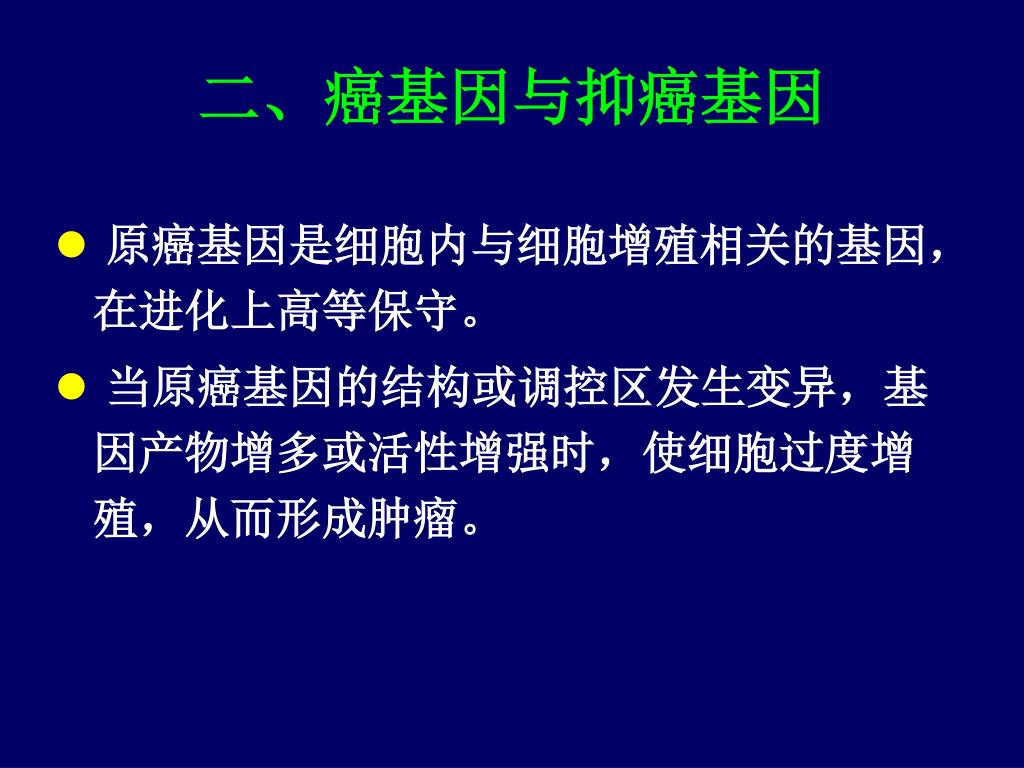 二、癌基因与抑癌基因

● 原癌基因是细胞内与细胞增殖相关的基因，在进化上高等保守。

● 当原癌基因的结构或调控区发生变异，基因产物增多或活性增强时，使细胞过度增殖，从而形成肿瘤。